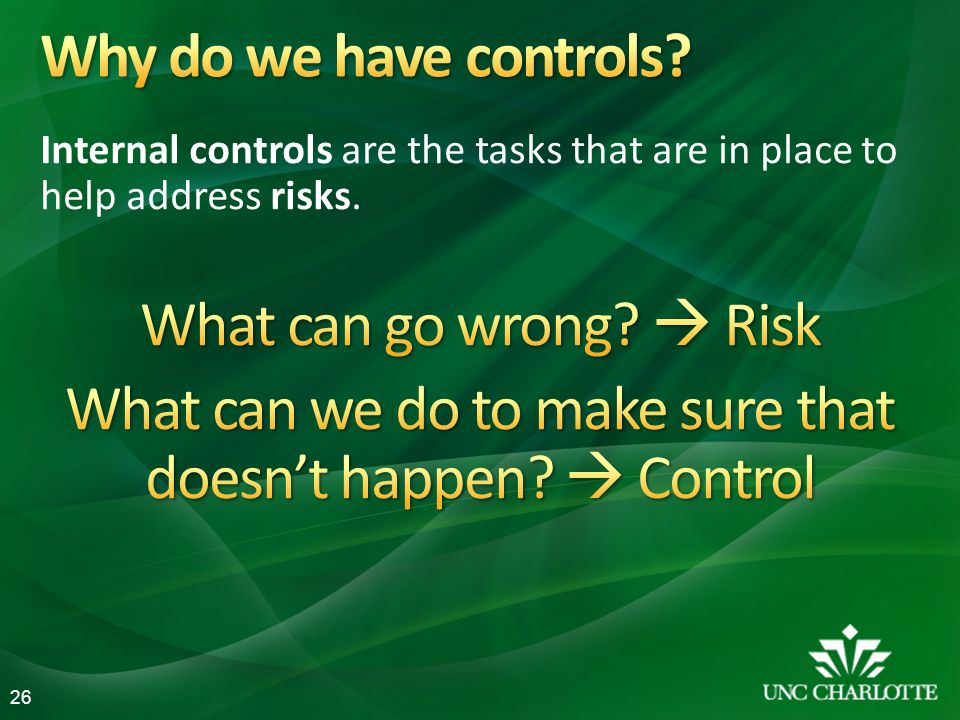 Why do we have controls?

Internal controls are the tasks that are in place to help address risks.

What can go wrong? → Risk

What can we do to make sure that doesn't happen? → Control

26

UNC CHARLOTTE